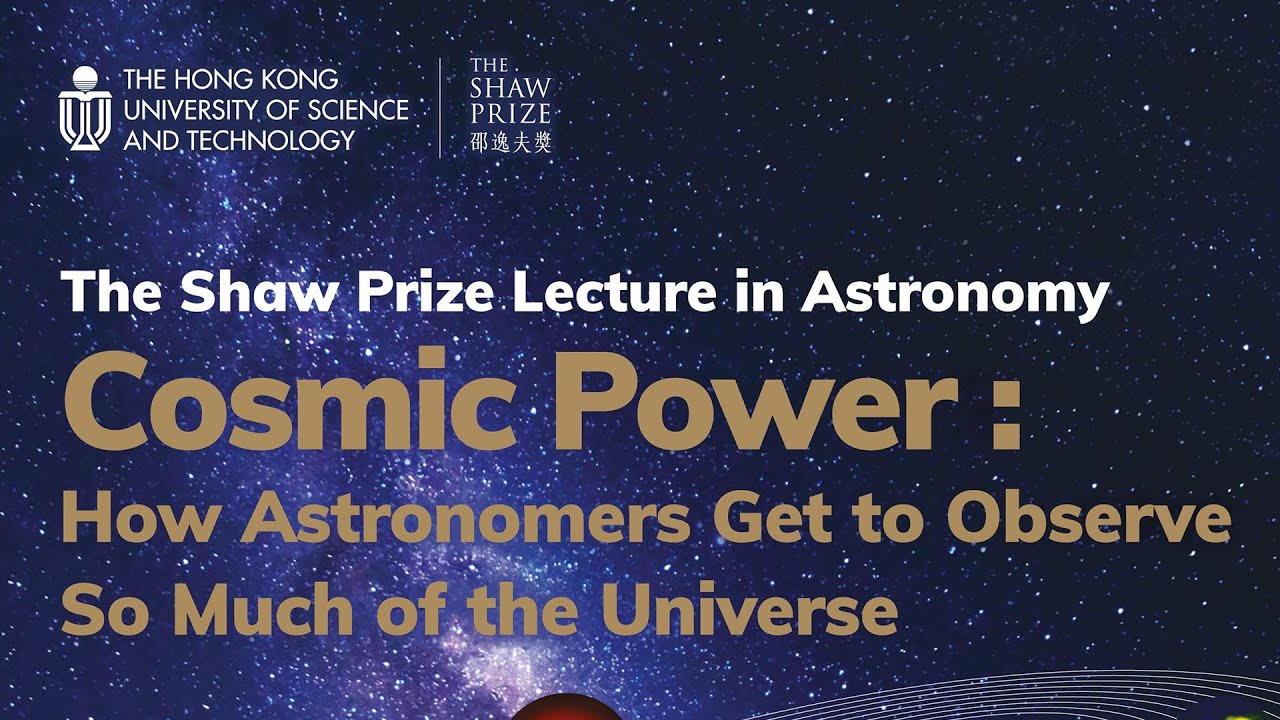 THE HONG KONG UNIVERSITY OF SCIENCE AND TECHNOLOGY

THE SHAW PRIZE 邵逸夫獎

The Shaw Prize Lecture in Astronomy

Cosmic Power :

How Astronomers Get to Observe So Much of the Universe